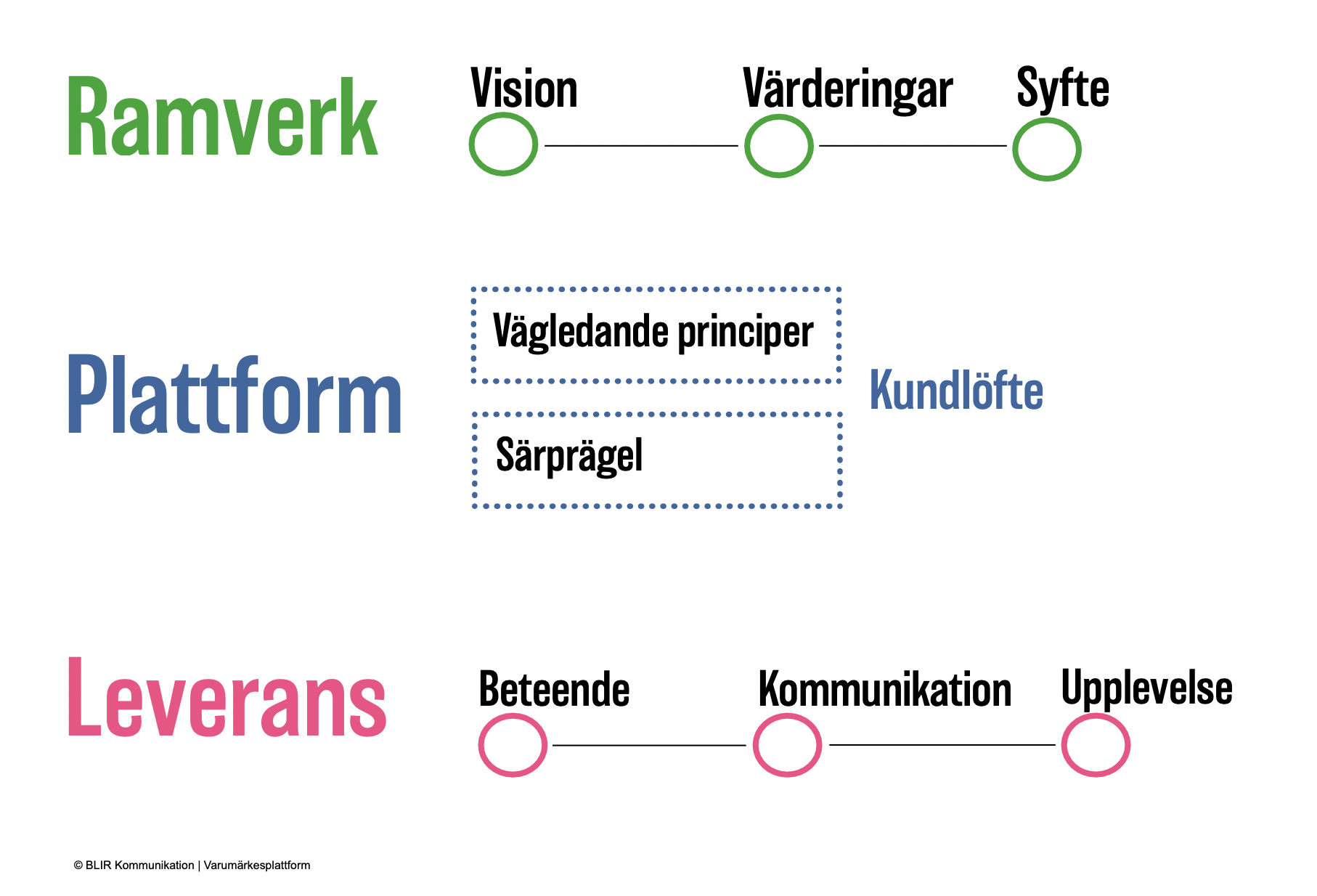 Ramverk

Vision Värderingar Syfte

Plattform

Vägledande principer

Särprägel

Kundlöfte

Leverans

Beteende Kommunikation Upplevelse

© BLIR Kommunikation | Varumärkesplattform